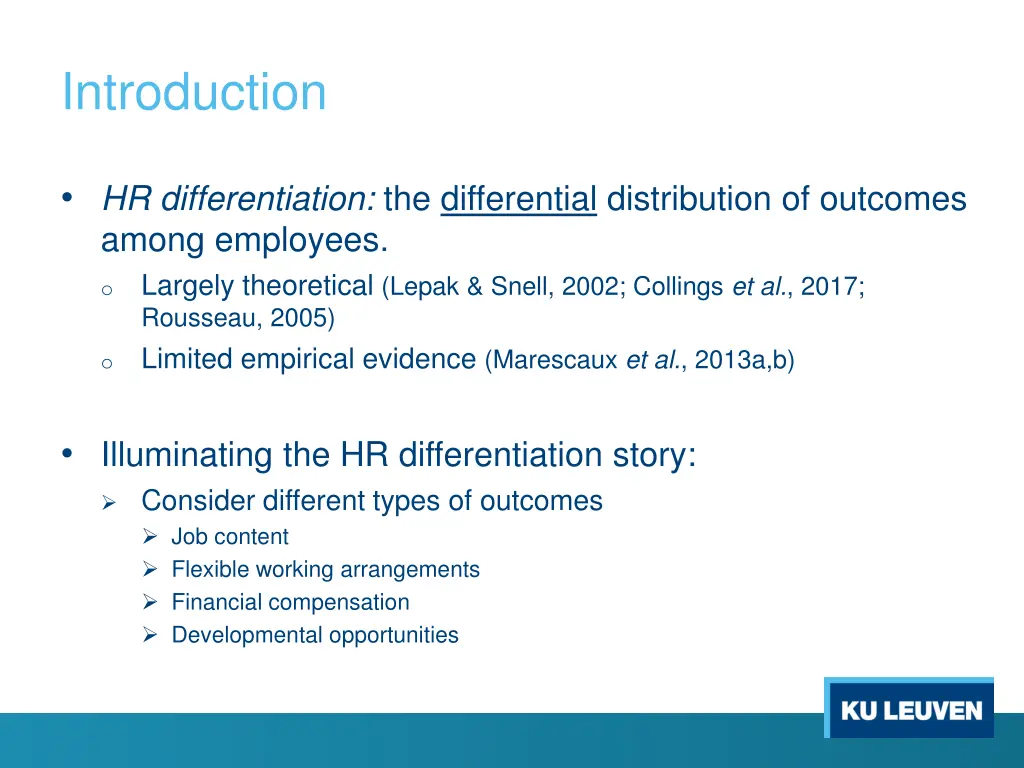 Introduction

• HR differentiation: the differential distribution of outcomes among employees.
  o Largely theoretical (Lepak & Snell, 2002; Collings et al., 2017; Rousseau, 2005)
  o Limited empirical evidence (Marescaux et al., 2013a,b)

• Illuminating the HR differentiation story:
  ➢ Consider different types of outcomes
    ➢ Job content
    ➢ Flexible working arrangements
    ➢ Financial compensation
    ➢ Developmental opportunities

KU LEUVEN